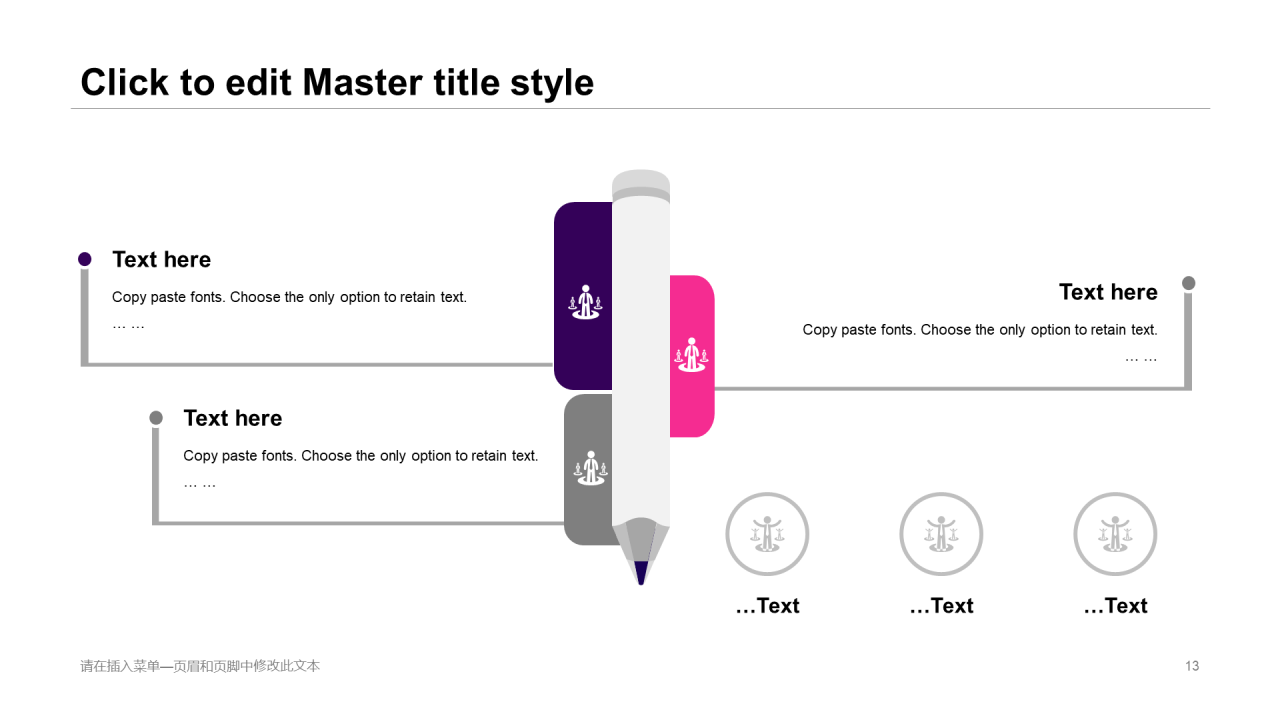 Click to edit Master title style

Text here

Copy paste fonts. Choose the only option to retain text.

… …

Text here

Copy paste fonts. Choose the only option to retain text.

… …

Text here

Copy paste fonts. Choose the only option to retain text.

… …

…Text

…Text

…Text

请在插入菜单—页眉和页脚中修改此文本

13